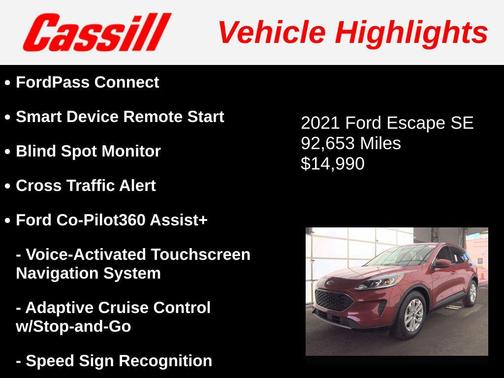 Cassill Vehicle Highlights

• FordPass Connect

• Smart Device Remote Start

• Blind Spot Monitor

• Cross Traffic Alert

• Ford Co-Pilot360 Assist+

- Voice-Activated Touchscreen Navigation System

- Adaptive Cruise Control w/Stop-and-Go

- Speed Sign Recognition

2021 Ford Escape SE
92,653 Miles
$14,990